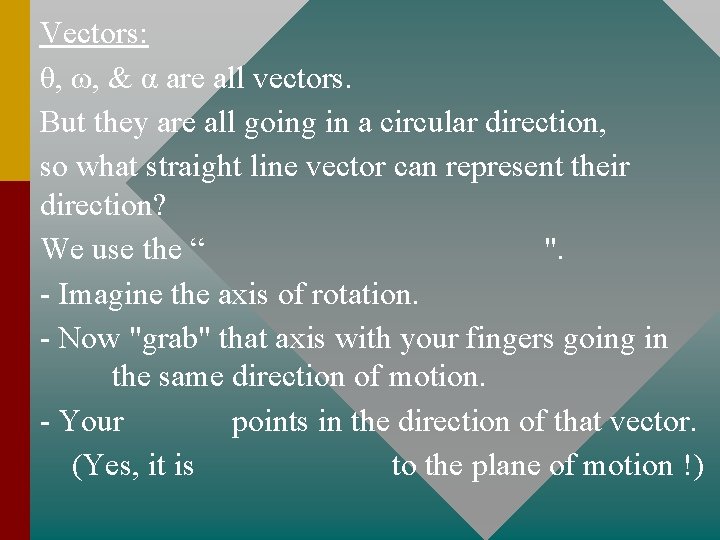 Vectors:

θ, ω, & α are all vectors.

But they are all going in a circular direction, so what straight line vector can represent their direction?

We use the “ ".

- Imagine the axis of rotation.

- Now "grab" that axis with your fingers going in the same direction of motion.

- Your points in the direction of that vector.

(Yes, it is to the plane of motion !)